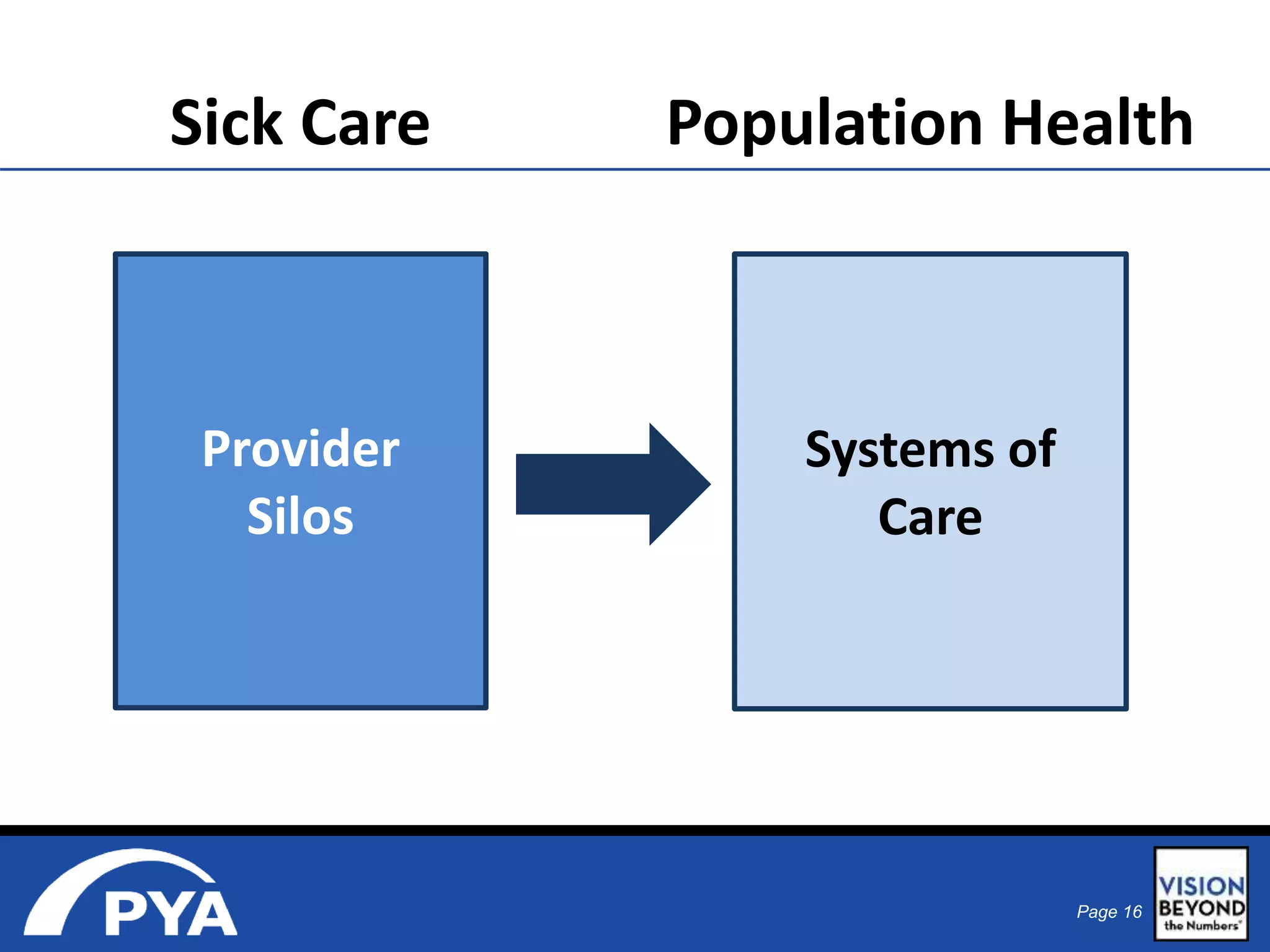 Sick Care

Population Health

Provider Silos

Systems of Care

PYA

Page 16

VISION BEYOND the Numbers